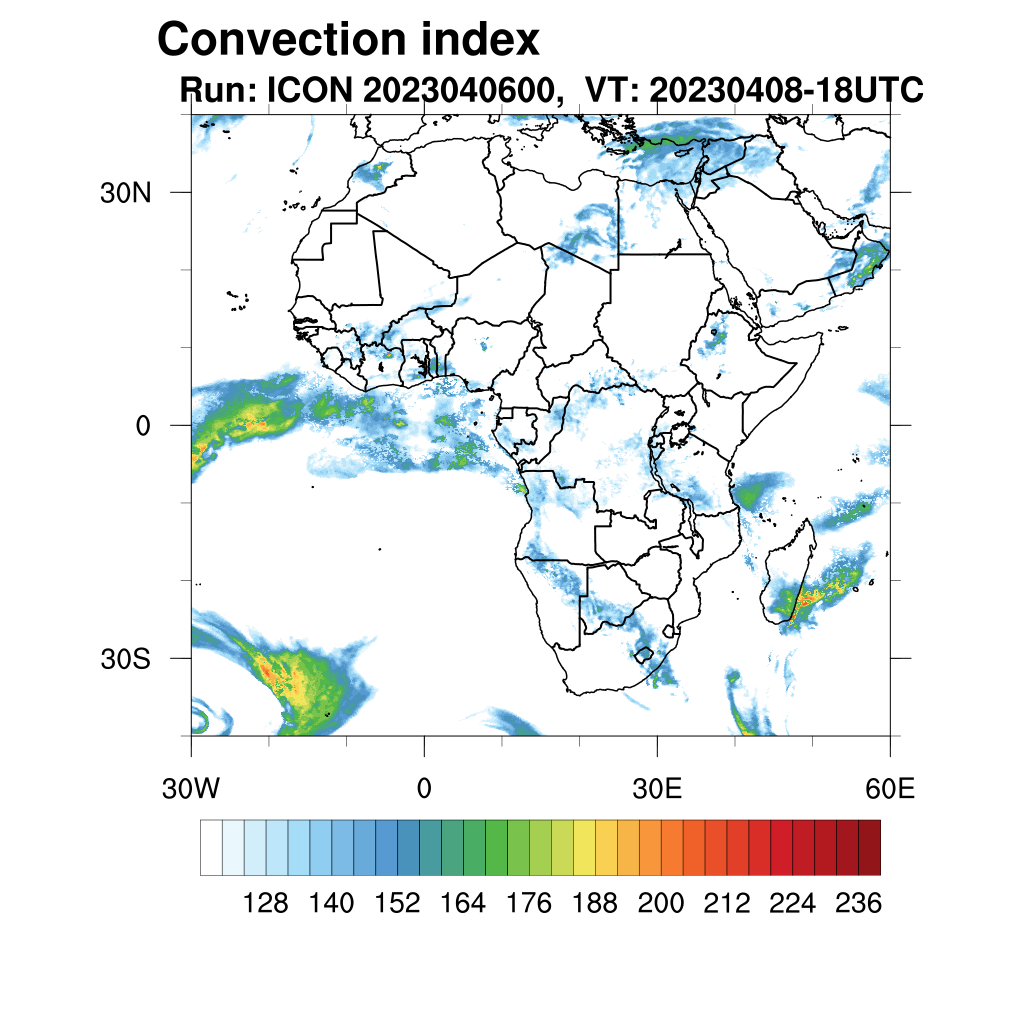 Convection index
Run: ICON 2023040600, VT: 20230408-18UTC

30N
0
30S

30W
0
30E
60E

128 140 152 164 176 188 200 212 224 236